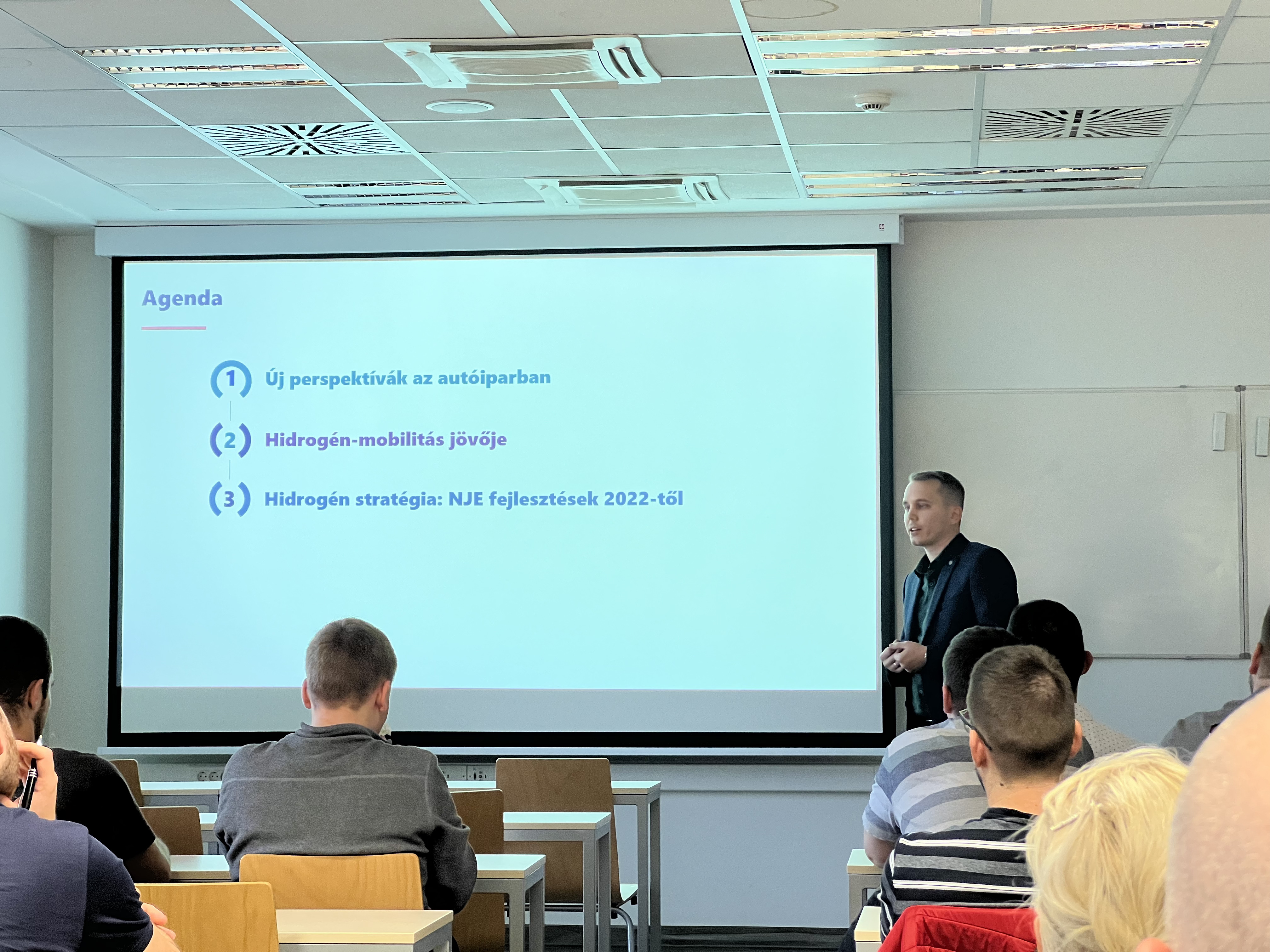 Agenda

1 Új perspektívák az autóiparban

2 Hidrogén-mobilitás jövője

3 Hidrogén stratégia: NJE fejlesztések 2022-től